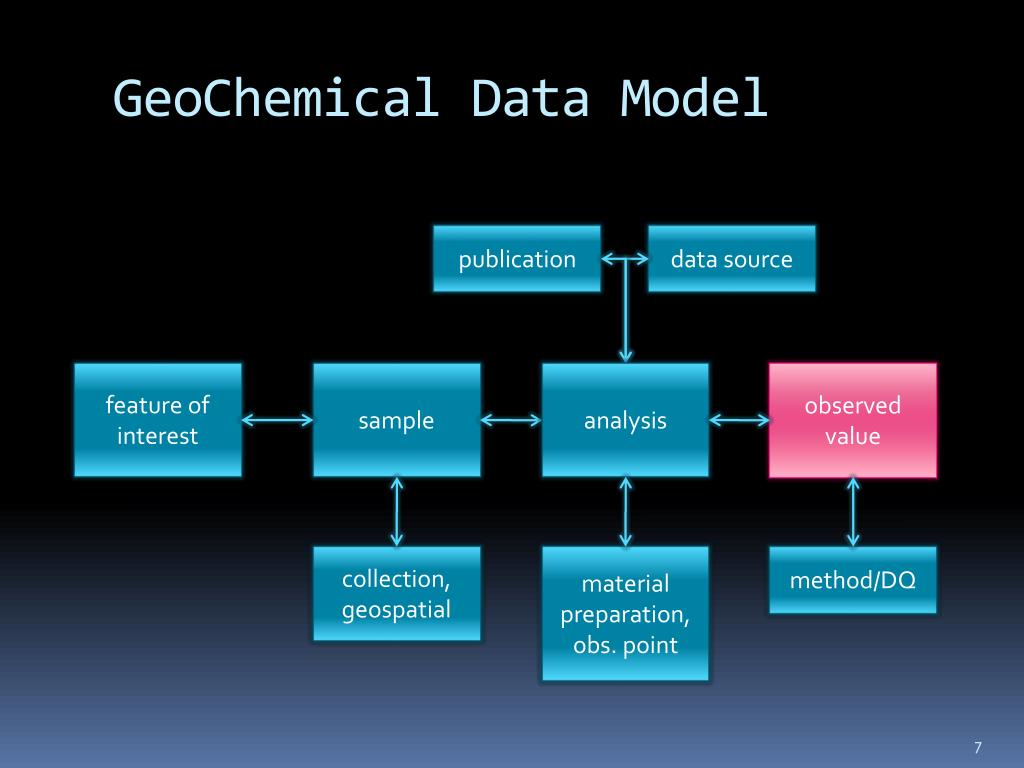 GeoChemical Data Model

publication

data source

feature of interest

sample

analysis

observed value

collection, geospatial

material preparation, obs. point

method/DQ

7